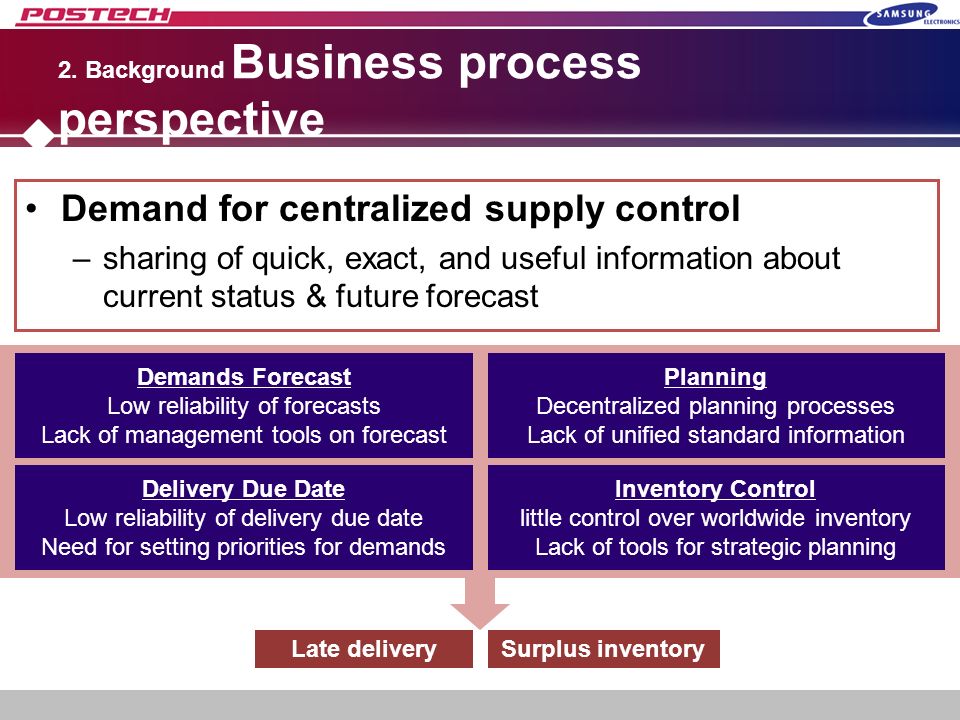 POSTECH

SAMSUNG ELECTRONICS

2. Background Business process perspective

• Demand for centralized supply control
– sharing of quick, exact, and useful information about current status & future forecast

Demands Forecast
Low reliability of forecasts
Lack of management tools on forecast

Planning
Decentralized planning processes
Lack of unified standard information

Delivery Due Date
Low reliability of delivery due date
Need for setting priorities for demands

Inventory Control
little control over worldwide inventory
Lack of tools for strategic planning

Late delivery

Surplus inventory